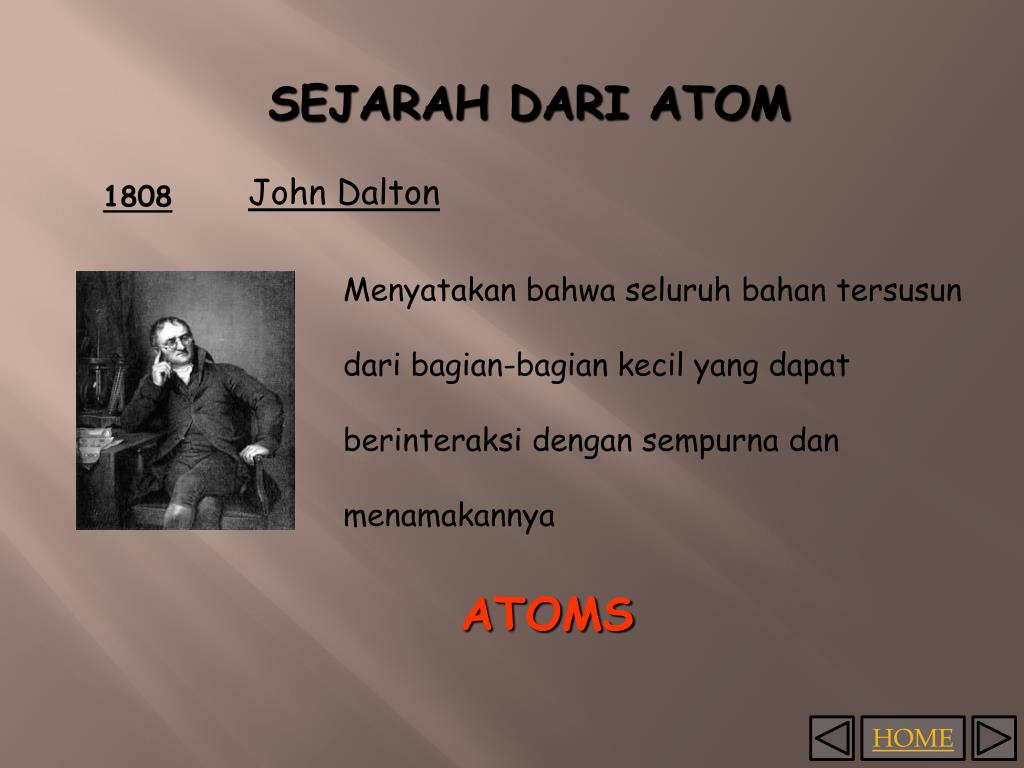 SEJARAH DARI ATOM

1808

John Dalton

Menyatakan bahwa seluruh bahan tersusun dari bagian-bagian kecil yang dapat berinteraksi dengan sempurna dan menamakannya

ATOMS

HOME